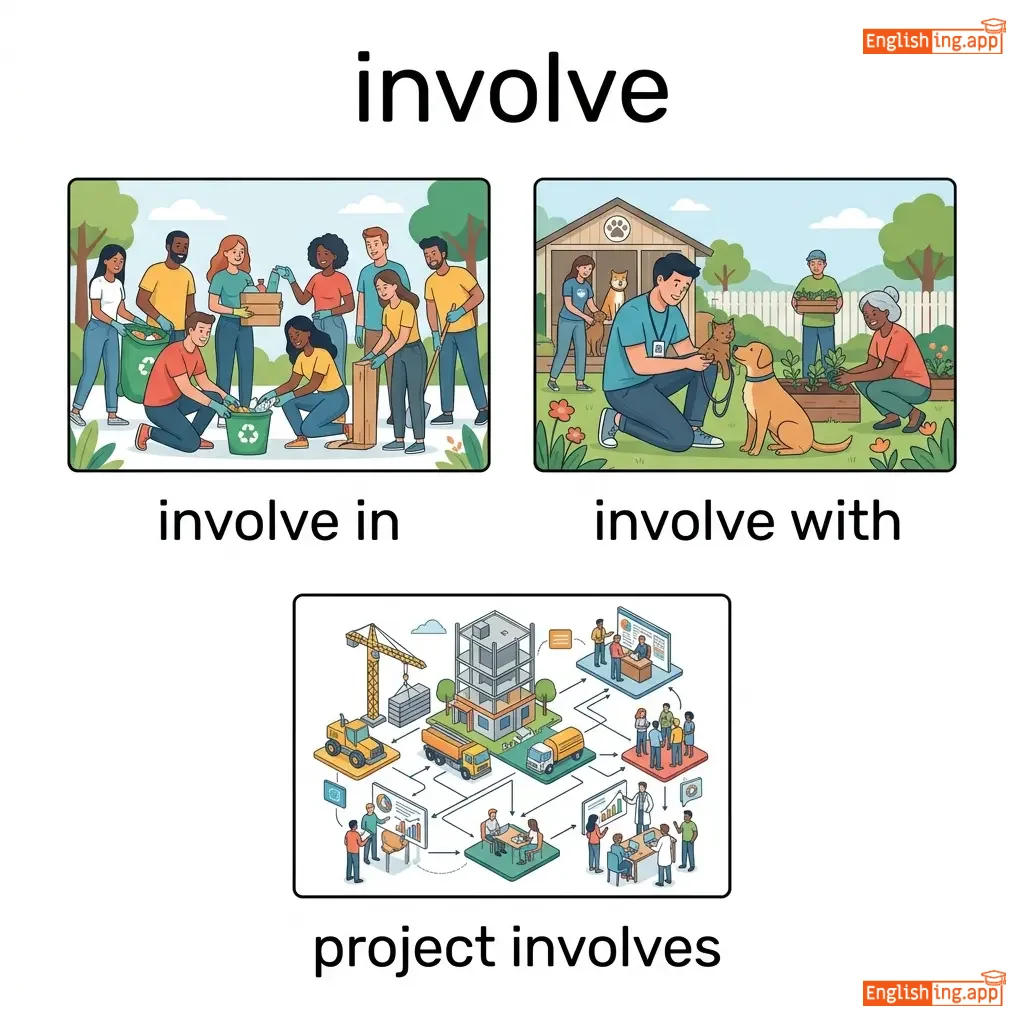 Englishing.app

involve

involve in

involve with

project involves

Englishing.app